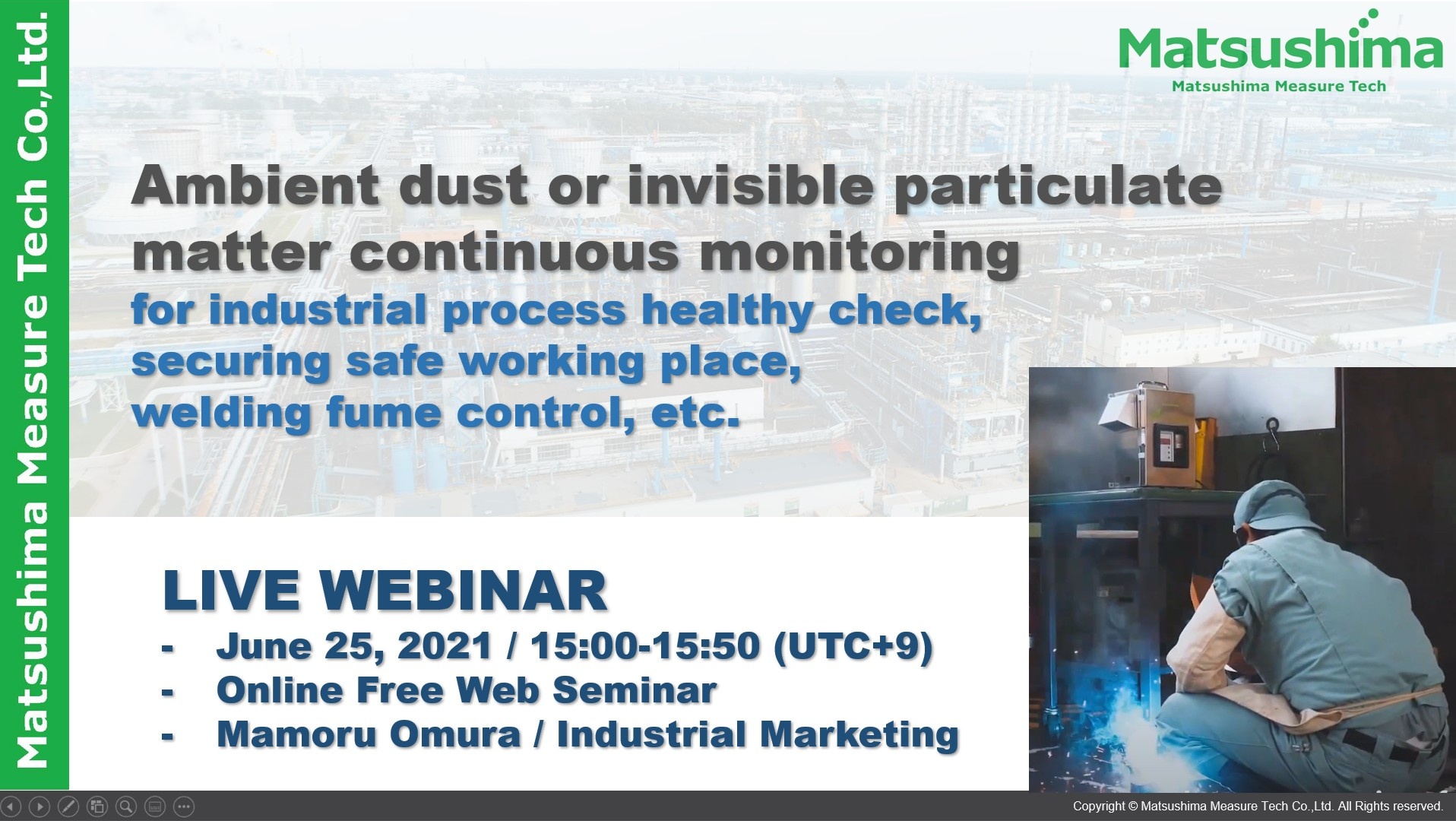 Matsushima Measure Tech Co.,Ltd.

Matsushima
Matsushima Measure Tech

Ambient dust or invisible particulate matter continuous monitoring
for industrial process healthy check, securing safe working place, welding fume control, etc.

LIVE WEBINAR
- June 25, 2021 / 15:00-15:50 (UTC+9)
- Online Free Web Seminar
- Mamoru Omura / Industrial Marketing

Copyright © Matsushima Measure Tech Co.,Ltd. All Rights reserved.